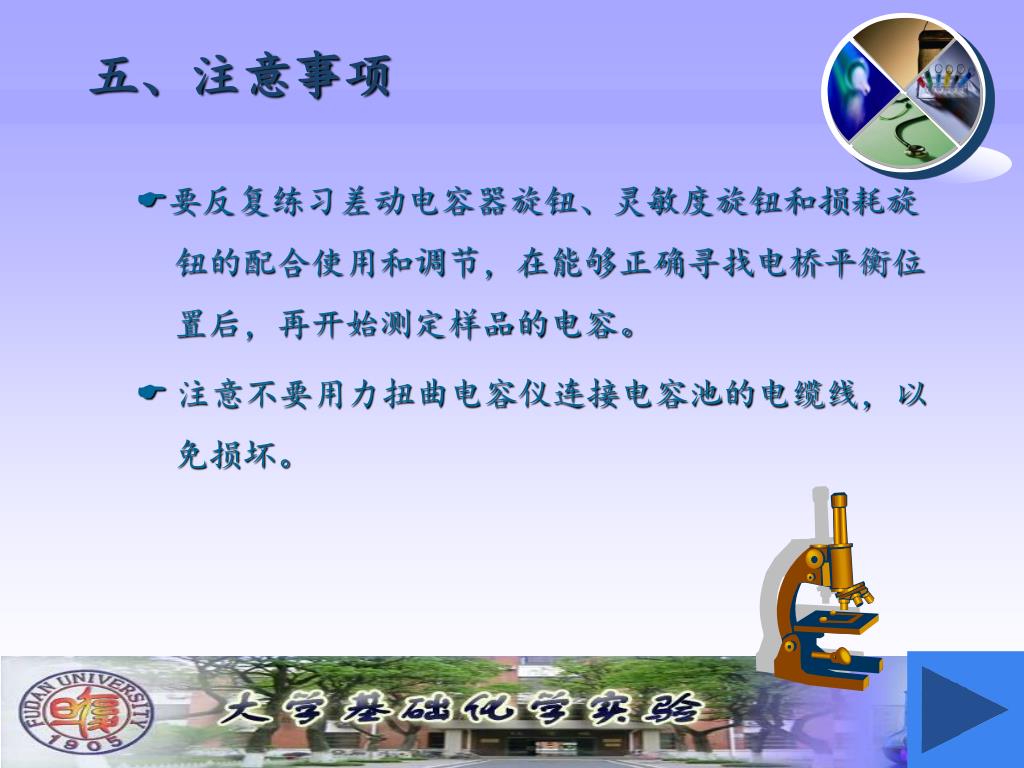 五、注意事项

☛要反复练习差动电容器旋钮、灵敏度旋钮和损耗旋钮的配合使用和调节，在能够正确寻找电桥平衡位置后，再开始测定样品的电容。

☛ 注意不要用力扭曲电容仪连接电容池的电缆线，以免损坏。

FUDAN UNIVERSITY 1905

大学基础化学实验